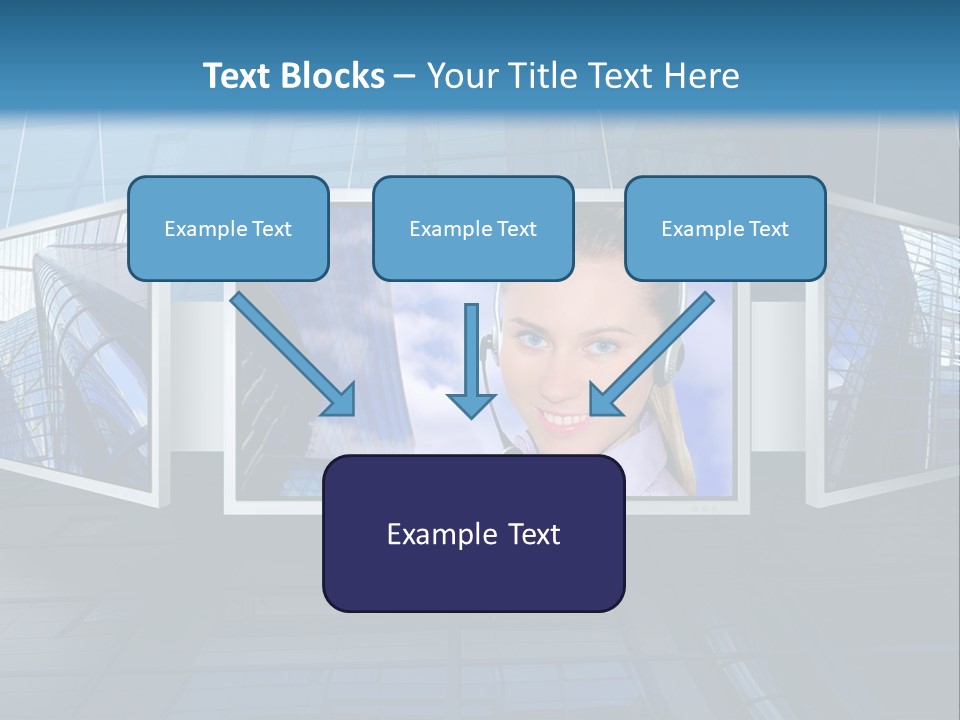 Text Blocks – Your Title Text Here

Example Text

Example Text

Example Text

Example Text